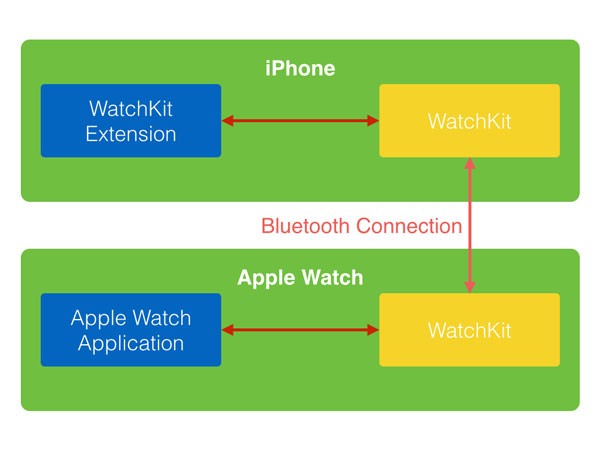 iPhone

WatchKit Extension

WatchKit

Bluetooth Connection

Apple Watch

Apple Watch Application

WatchKit